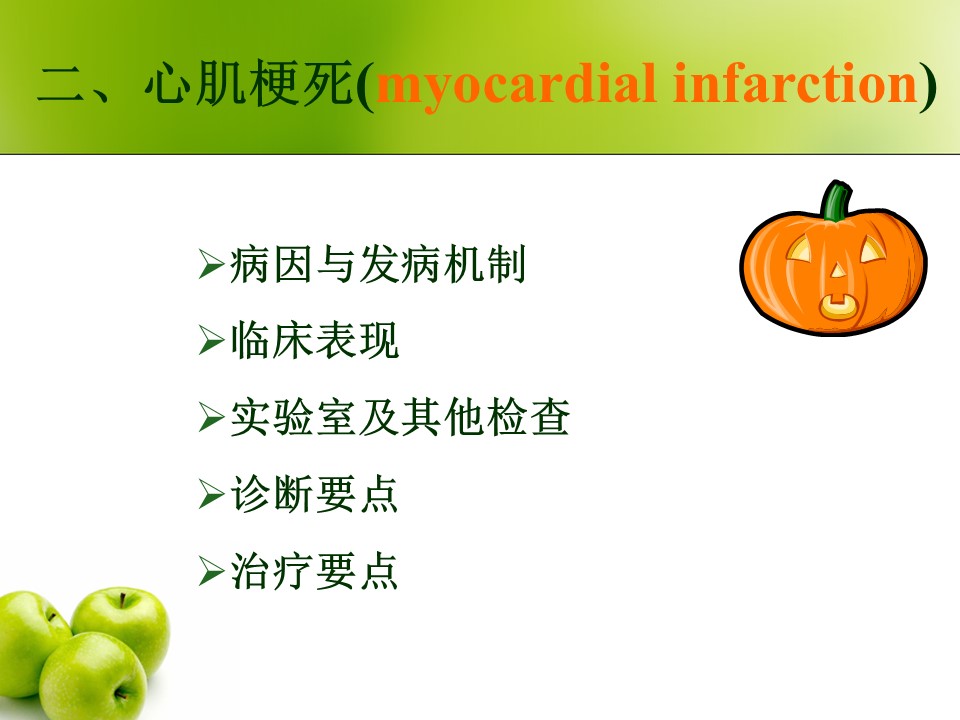 二、心肌梗死(myocardial infarction)

➢病因与发病机制
➢临床表现
➢实验室及其他检查
➢诊断要点
➢治疗要点